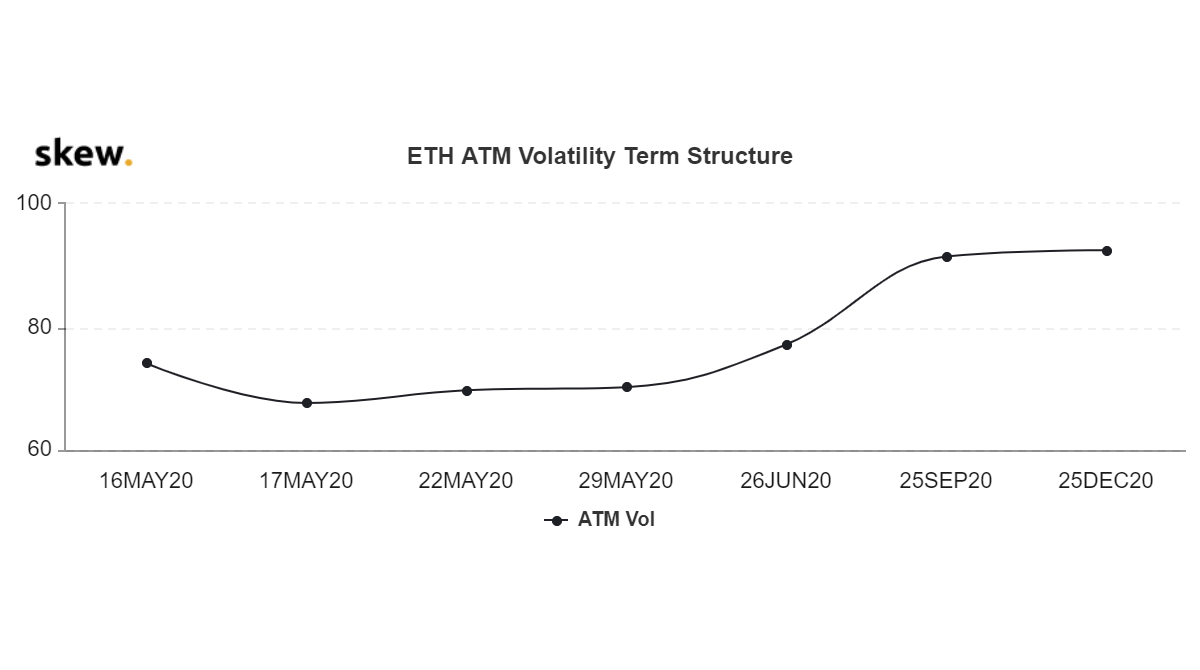 skew.

ETH ATM Volatility Term Structure

100
80
60

16MAY20
17MAY20
22MAY20
29MAY20
26JUN20
25SEP20
25DEC20

ATM Vol